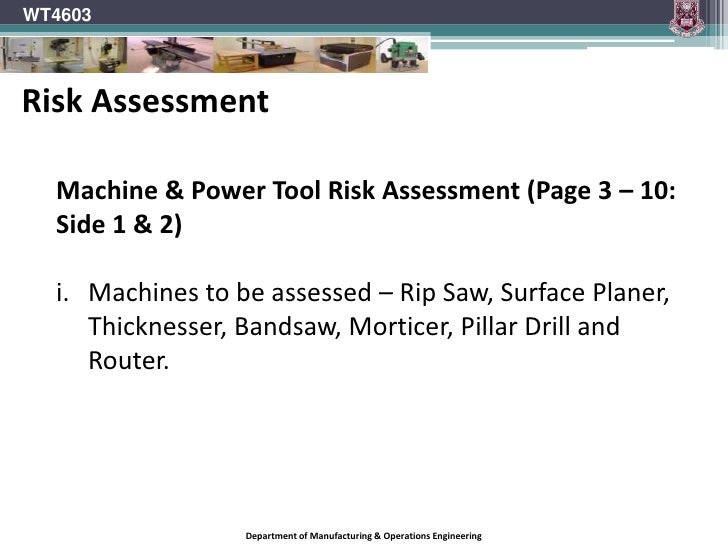 WT4603

Risk Assessment

Machine & Power Tool Risk Assessment (Page 3 – 10: Side 1 & 2)

i. Machines to be assessed – Rip Saw, Surface Planer, Thicknesser, Bandsaw, Morticer, Pillar Drill and Router.

Department of Manufacturing & Operations Engineering